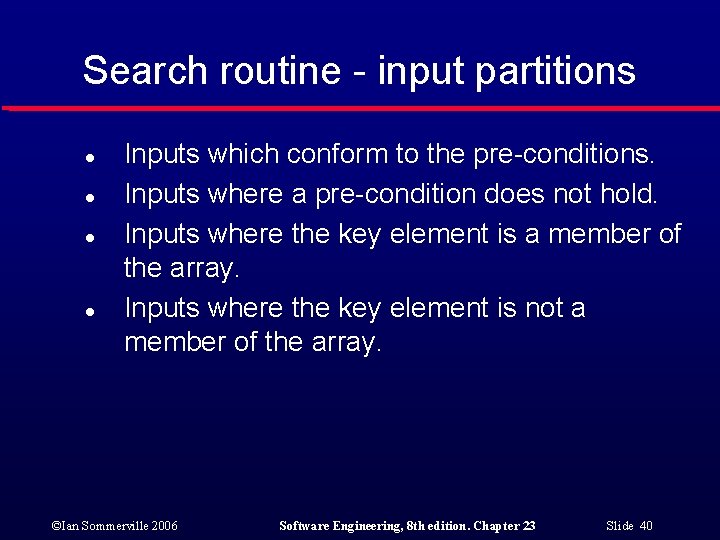 Search routine - input partitions

- Inputs which conform to the pre-conditions.
- Inputs where a pre-condition does not hold.
- Inputs where the key element is a member of the array.
- Inputs where the key element is not a member of the array.

©Ian Sommerville 2006 Software Engineering, 8th edition. Chapter 23 Slide 40